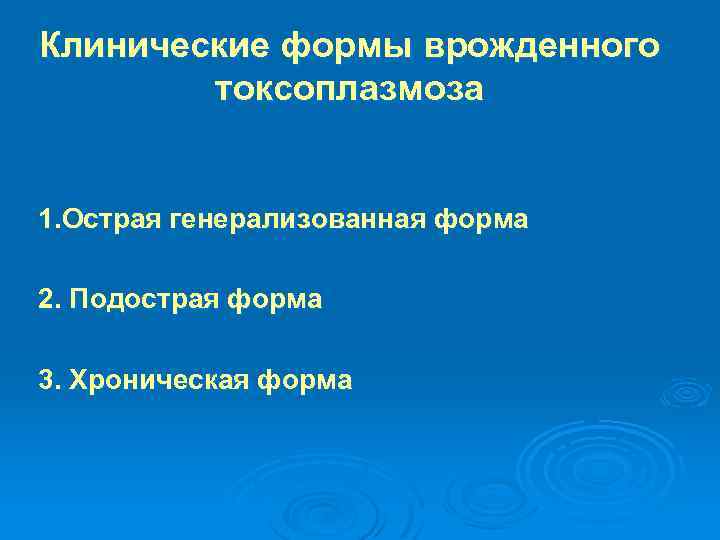 Клинические формы врожденного токсоплазмоза

1.Острая генерализованная форма

2. Подострая форма

3. Хроническая форма